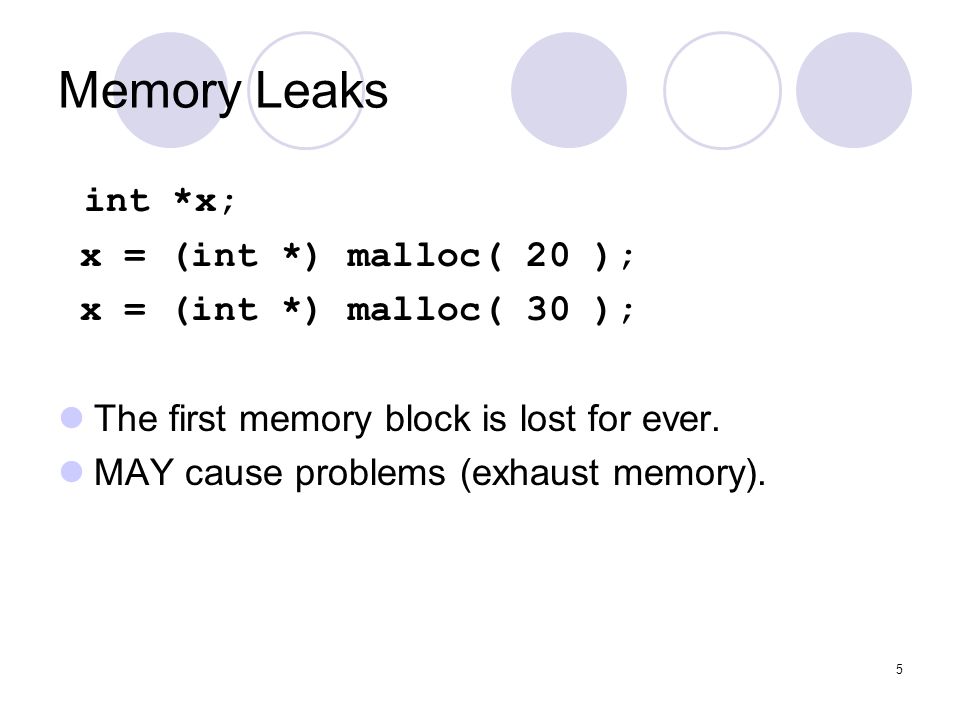 Memory Leaks

int *x;
x = (int *) malloc( 20 );
x = (int *) malloc( 30 );

The first memory block is lost for ever.

MAY cause problems (exhaust memory).

5